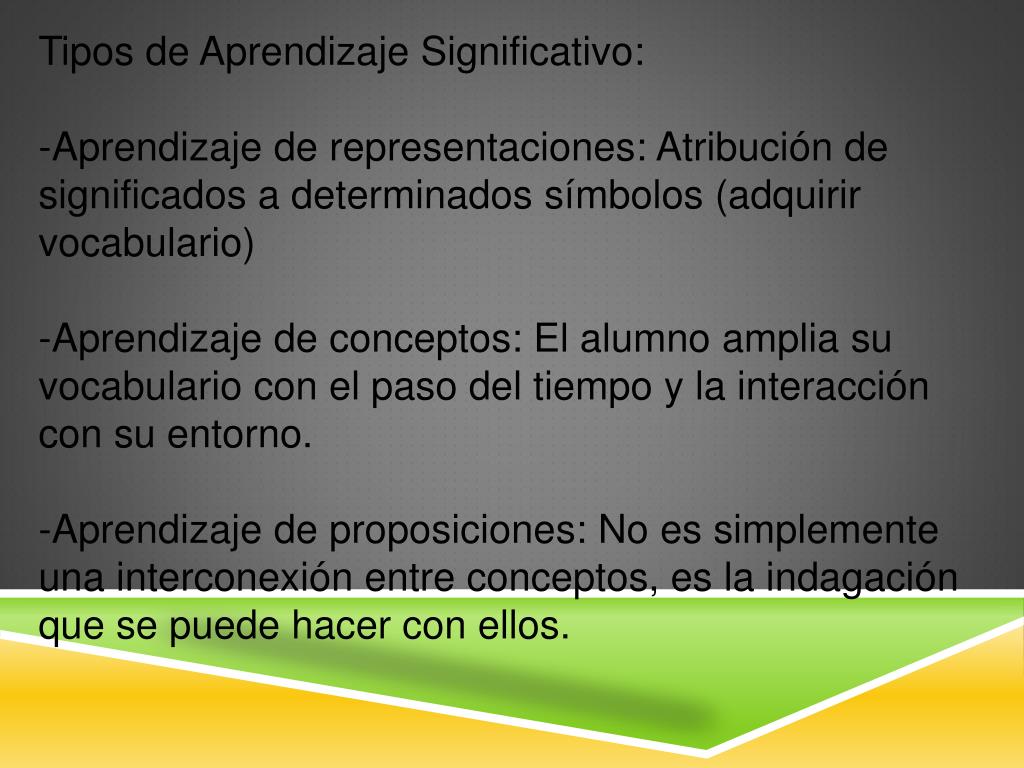 Tipos de Aprendizaje Significativo:

-Aprendizaje de representaciones: Atribución de significados a determinados símbolos (adquirir vocabulario)

-Aprendizaje de conceptos: El alumno amplia su vocabulario con el paso del tiempo y la interacción con su entorno.

-Aprendizaje de proposiciones: No es simplemente una interconexión entre conceptos, es la indagación que se puede hacer con ellos.